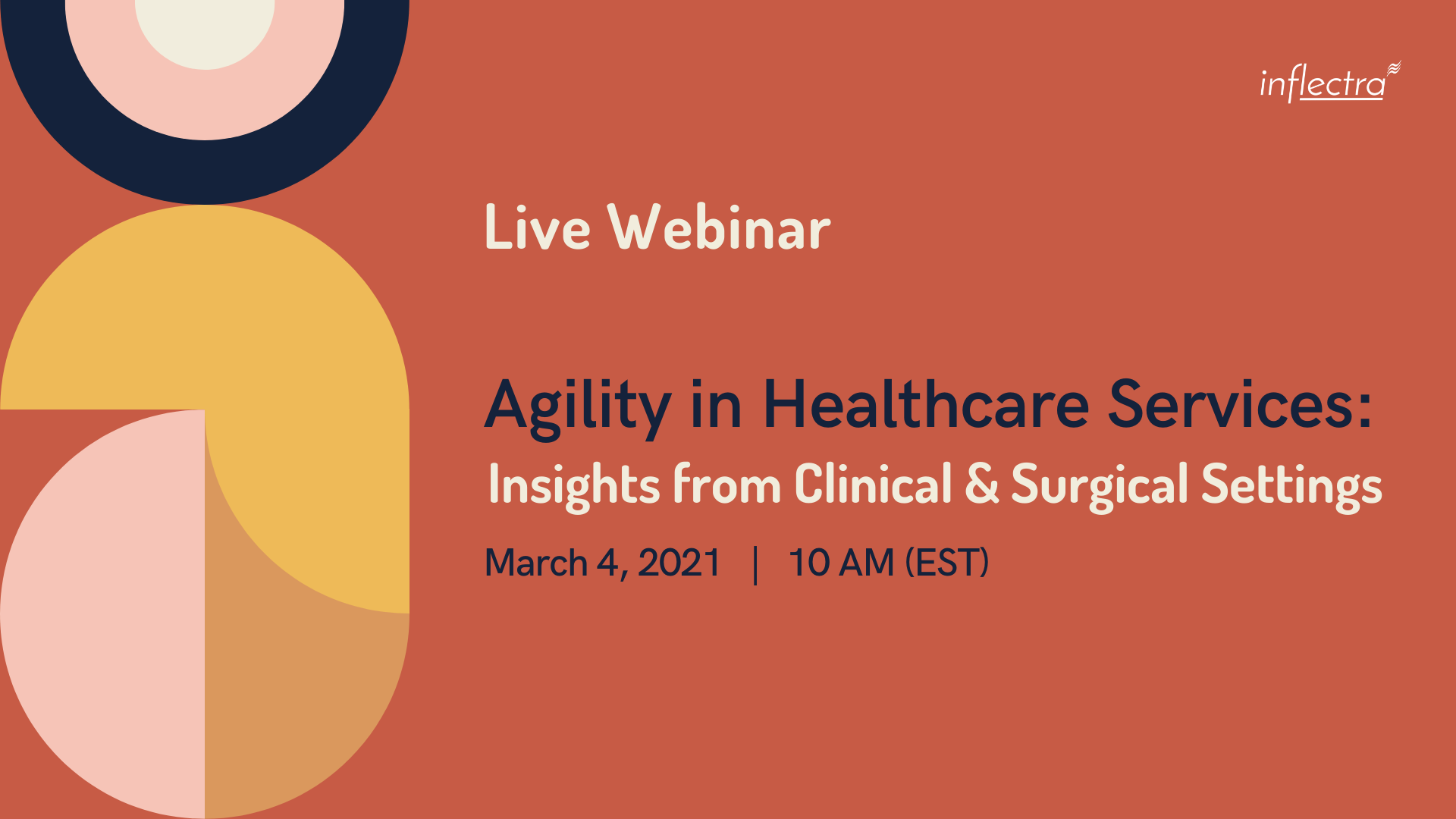 inflectra

Live Webinar

Agility in Healthcare Services:
Insights from Clinical & Surgical Settings

March 4, 2021 | 10 AM (EST)